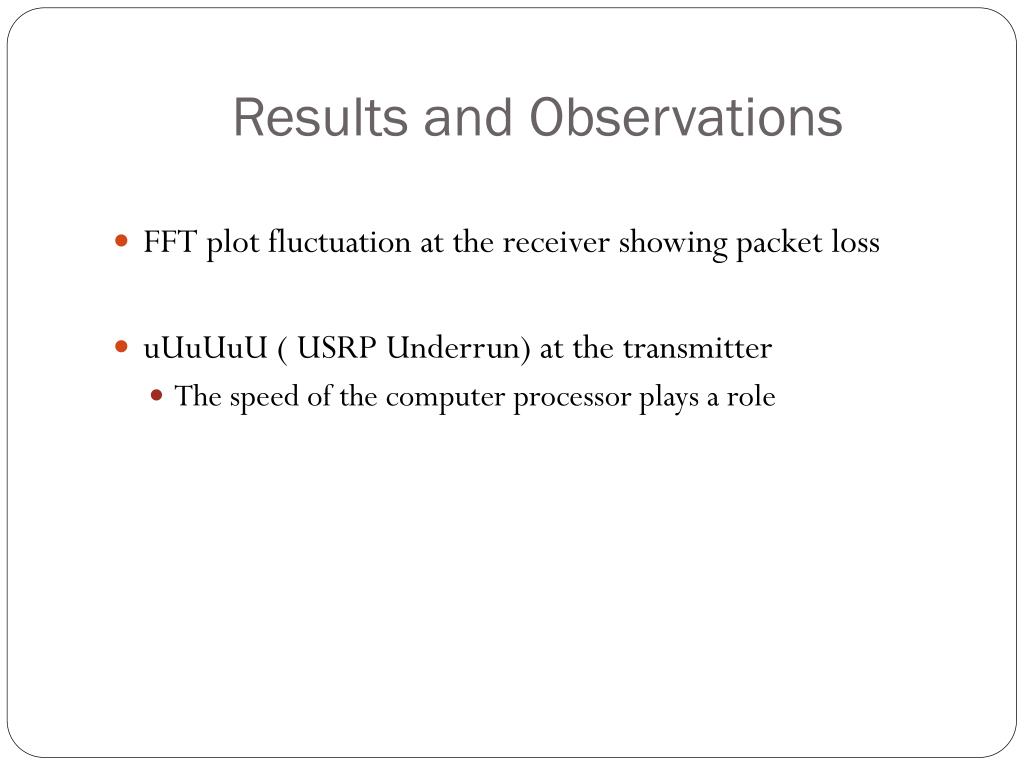 Results and Observations

FFT plot fluctuation at the receiver showing packet loss

uUuUuU ( USRP Underrun) at the transmitter

The speed of the computer processor plays a role